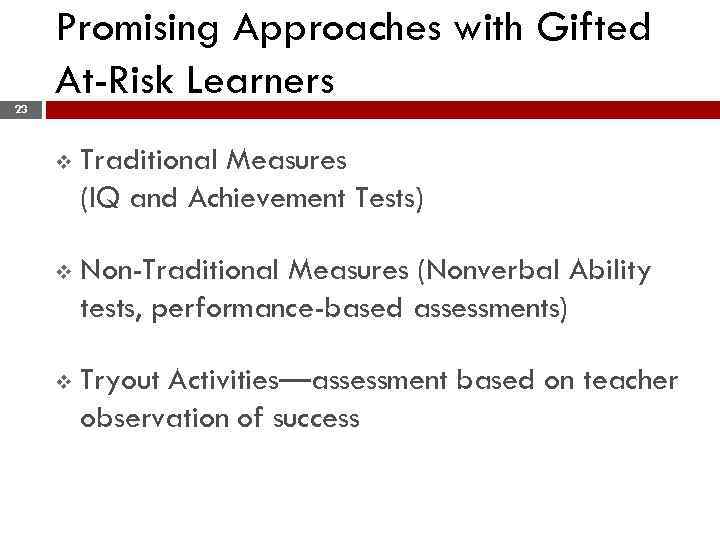 Promising Approaches with Gifted At-Risk Learners

23

❖ Traditional Measures (IQ and Achievement Tests)

❖ Non-Traditional Measures (Nonverbal Ability tests, performance-based assessments)

❖ Tryout Activities—assessment based on teacher observation of success